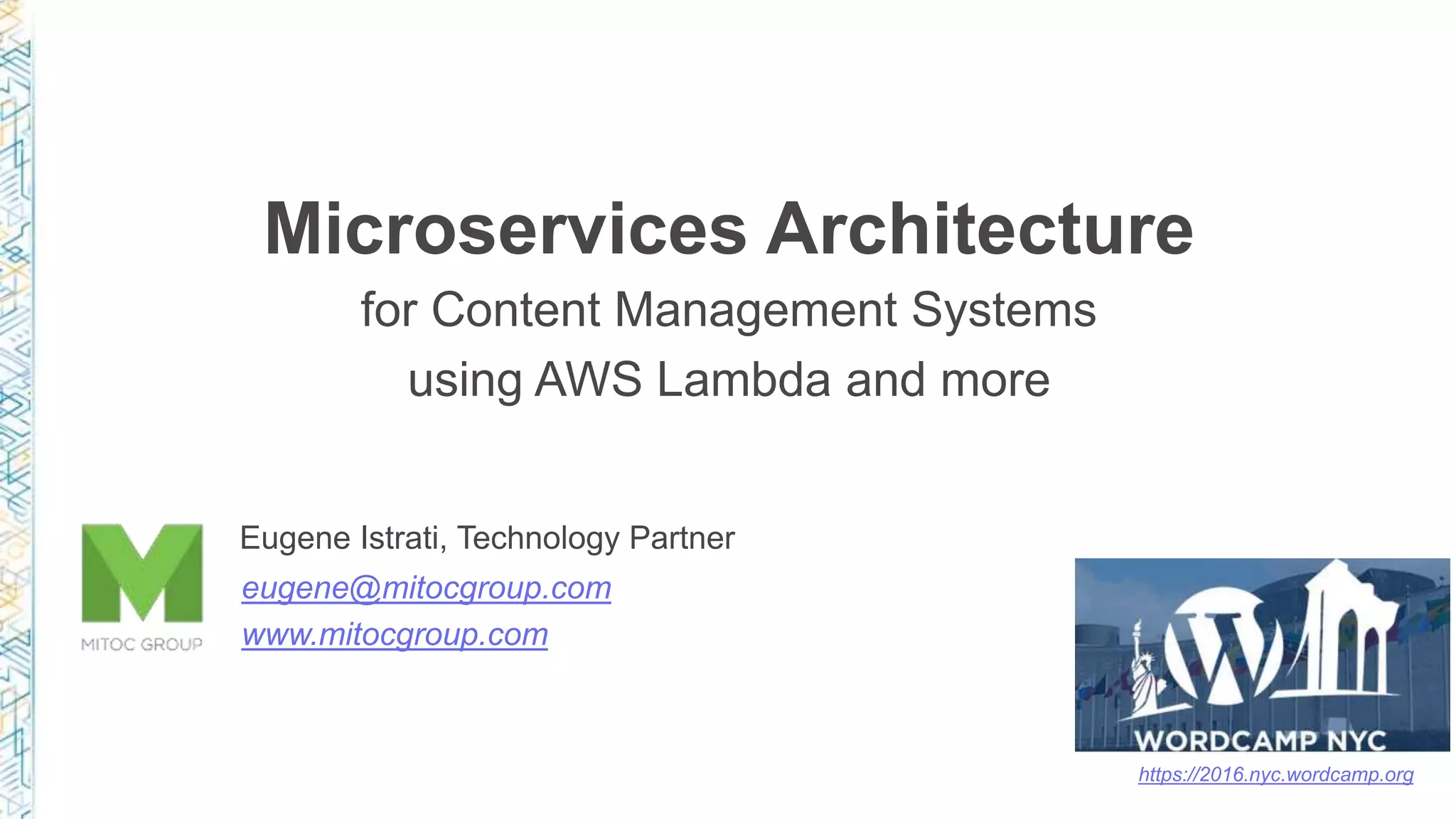 Microservices Architecture

for Content Management Systems using AWS Lambda and more

MITOC GROUP

Eugene Istrati, Technology Partner
eugene@mitocgroup.com
www.mitocgroup.com

WORDCAMP NYC
https://2016.nyc.wordcamp.org